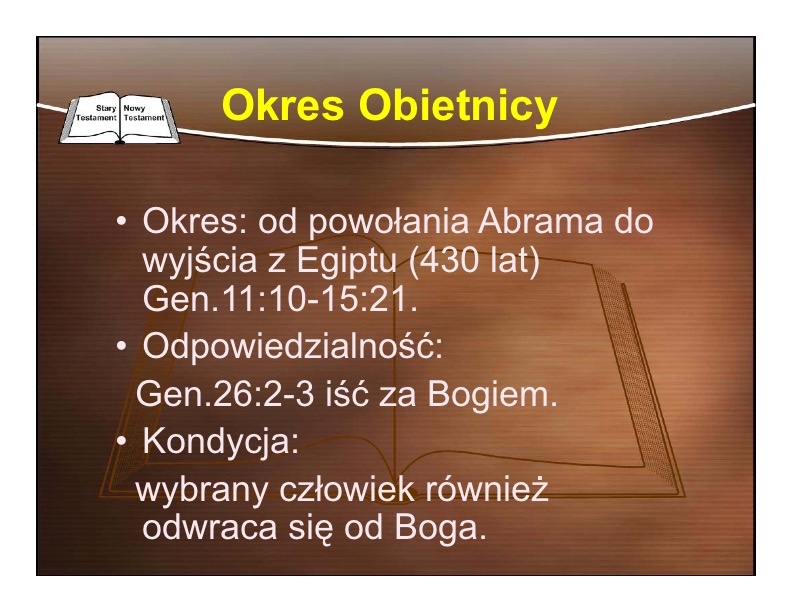 Stary Testament Nowy Testament

Okres Obietnicy

• Okres: od powołania Abrama do wyjścia z Egiptu (430 lat) Gen.11:10-15:21.
• Odpowiedzialność:
Gen.26:2-3 iść za Bogiem.
• Kondycja:
wybrany człowiek również odwraca się od Boga.